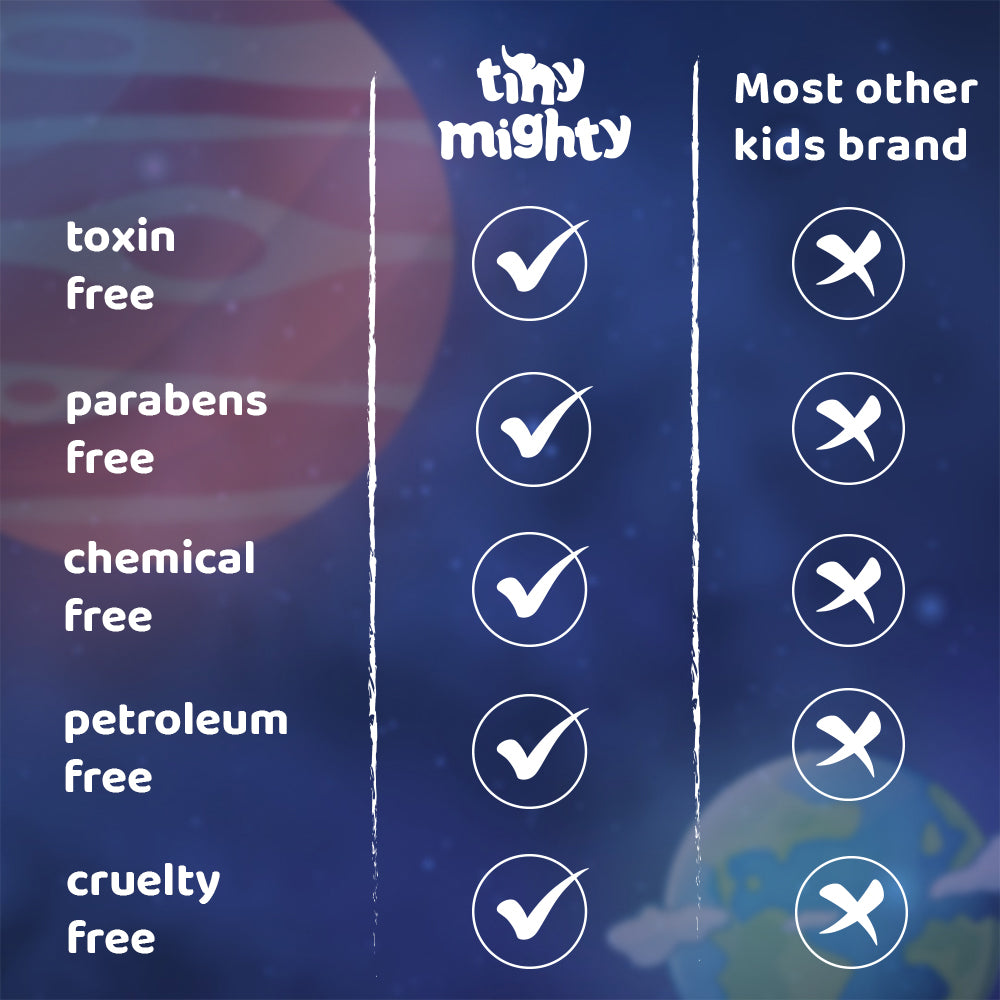 | | tiny mighty | Most other kids brand |
|---|---|---|
| toxin free | ✓ | ✗ |
| parabens free | ✓ | ✗ |
| chemical free | ✓ | ✗ |
| petroleum free | ✓ | ✗ |
| cruelty free | ✓ | ✗ |